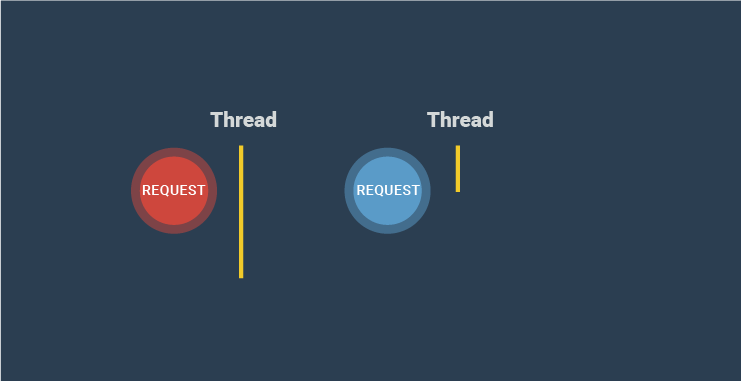 Thread

REQUEST

Thread

REQUEST